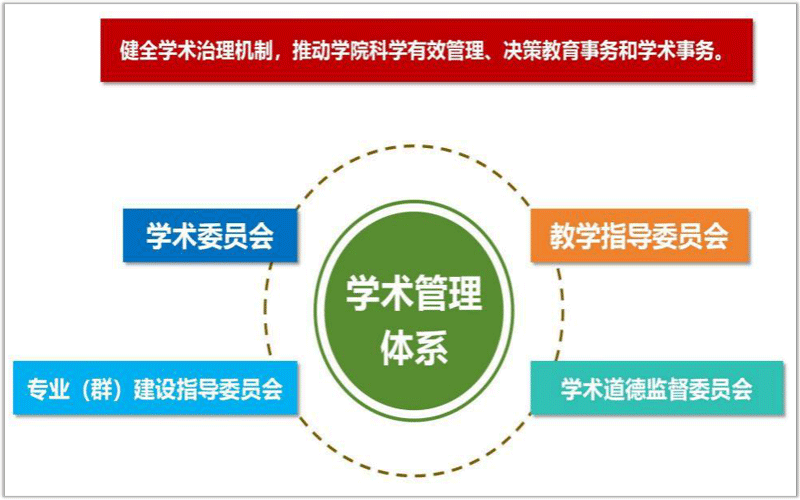 健全学术治理机制，推动学院科学有效管理、决策教育事务和学术事务。

学术委员会

教学指导委员会

学术管理体系

专业（群）建设指导委员会

学术道德监督委员会